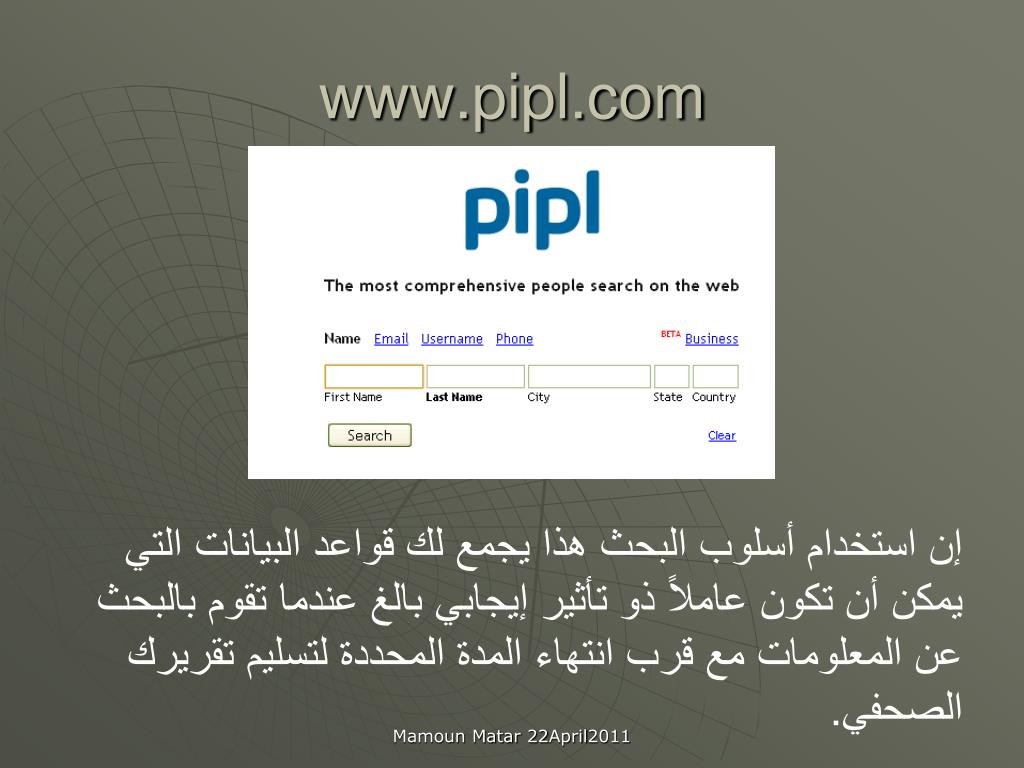 www.pipl.com

pipl

The most comprehensive people search on the web

Name Email Username Phone BETA Business

First Name Last Name City State Country

Search Clear

إن استخدام أسلوب البحث هذا يجمع لك قواعد البيانات التي يمكن أن تكون عاملاً ذو تأثير إيجابي بالغ عندما تقوم بالبحث عن المعلومات مع قرب انتهاء المدة المحددة لتسليم تقريرك الصحفي.

Mamoun Matar 22April2011